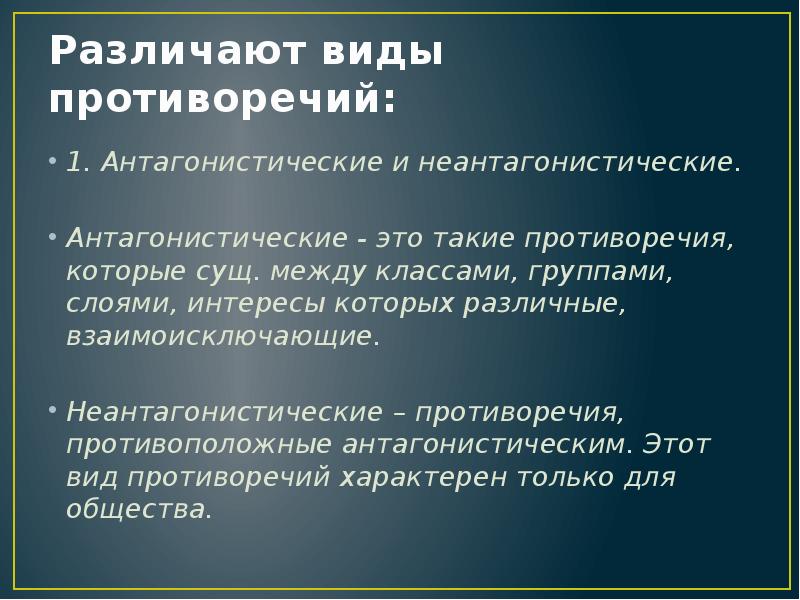 Различают виды противоречий:

• 1. Антагонистические и неантагонистические.

• Антагонистические - это такие противоречия, которые сущ. между классами, группами, слоями, интересы которых различные, взаимоисключающие.

• Неантагонистические – противоречия, противоположные антагонистическим. Этот вид противоречий характерен только для общества.